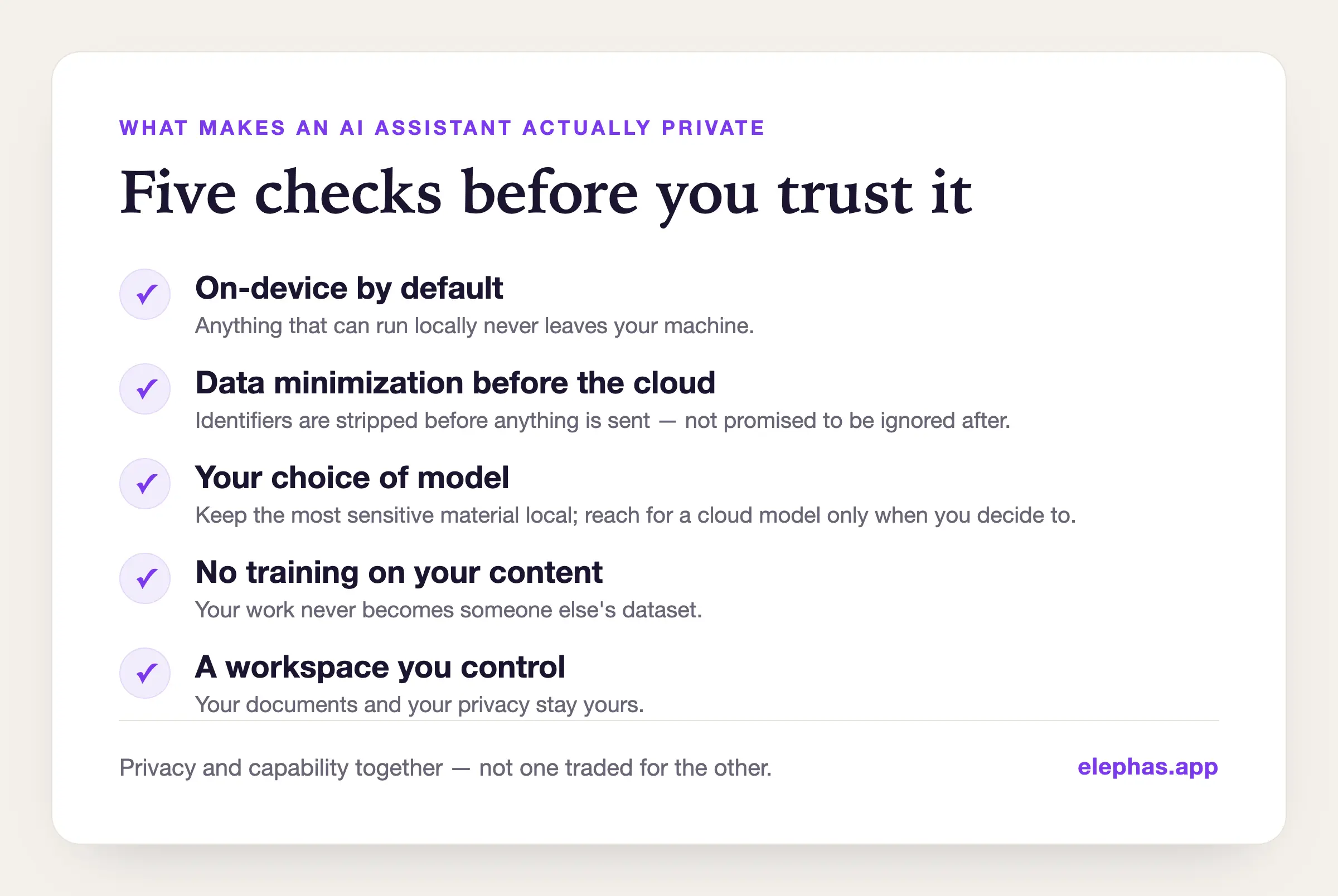 WHAT MAKES AN AI ASSISTANT ACTUALLY PRIVATE

Five checks before you trust it

✓ On-device by default
Anything that can run locally never leaves your machine.

✓ Data minimization before the cloud
Identifiers are stripped before anything is sent — not promised to be ignored after.

✓ Your choice of model
Keep the most sensitive material local; reach for a cloud model only when you decide to.

✓ No training on your content
Your work never becomes someone else's dataset.

✓ A workspace you control
Your documents and your privacy stay yours.

Privacy and capability together — not one traded for the other.

elephas.app